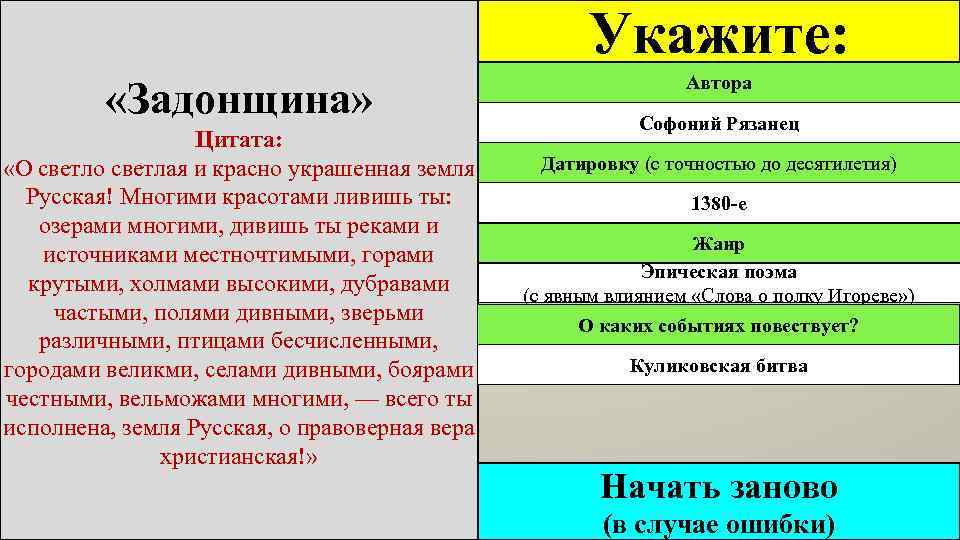 «Задонщина»

Цитата:
«О светло светлая и красно украшенная земля Русская! Многими красотами дивишь ты: озерами многими, дивишь ты реками и источниками местночтимыми, горами крутыми, холмами высокими, дубравами частыми, полями дивными, зверьми различными, птицами бесчисленными, городами великми, селами дивными, боярами честными, вельможами многими, — всего ты исполнена, земля Русская, о правоверная вера христианская!»

Укажите:

Автора

Софоний Рязанец

Датировку (с точностью до десятилетия)

1380-е

Жанр

Эпическая поэма
(с явным влиянием «Слова о полку Игореве»)

О каких событиях повествует?

Куликовская битва

Начать заново
(в случае ошибки)